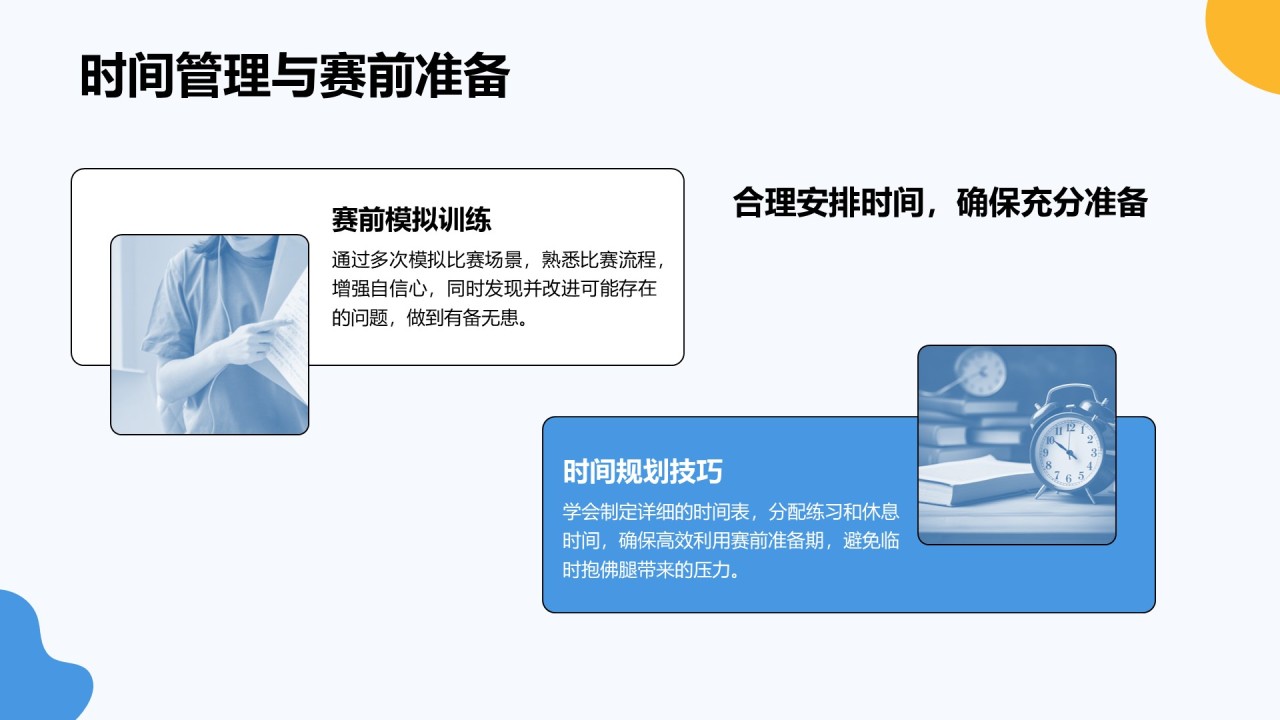 时间管理与赛前准备

赛前模拟训练

通过多次模拟比赛场景，熟悉比赛流程，增强自信心，同时发现并改进可能存在的问题，做到有备无患。

合理安排时间，确保充分准备

时间规划技巧

学会制定详细的时间表，分配练习和休息时间，确保高效利用赛前准备期，避免临时抱佛腿带来的压力。